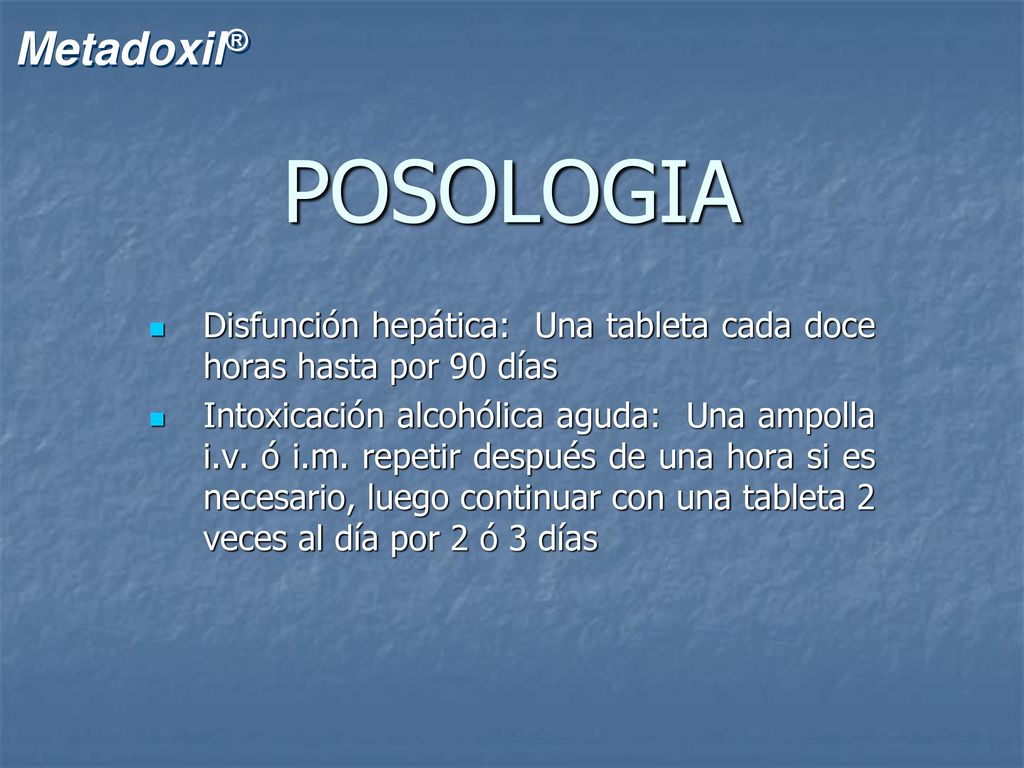 Metadoxil®

POSOLOGIA

Disfunción hepática:  Una tableta cada doce horas hasta por 90 días

Intoxicación alcohólica aguda:  Una ampolla i.v. ó i.m. repetir después de una hora si es necesario, luego continuar con una tableta 2 veces al día por 2 ó 3 días